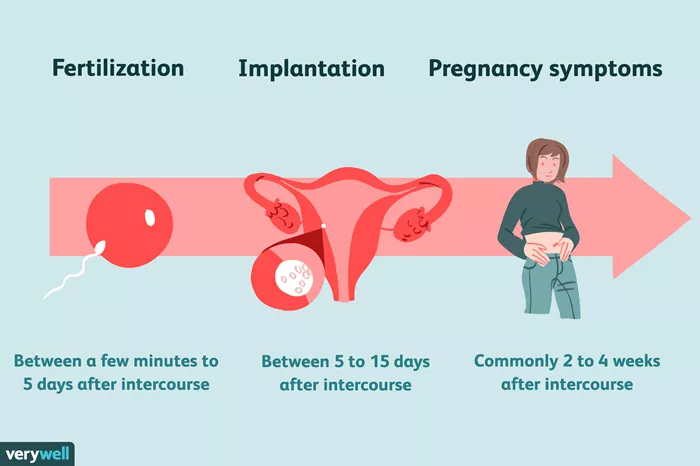 Fertilization

Implantation

Pregnancy symptoms

Between a few minutes to 5 days after intercourse

Between 5 to 15 days after intercourse

Commonly 2 to 4 weeks after intercourse

verywell